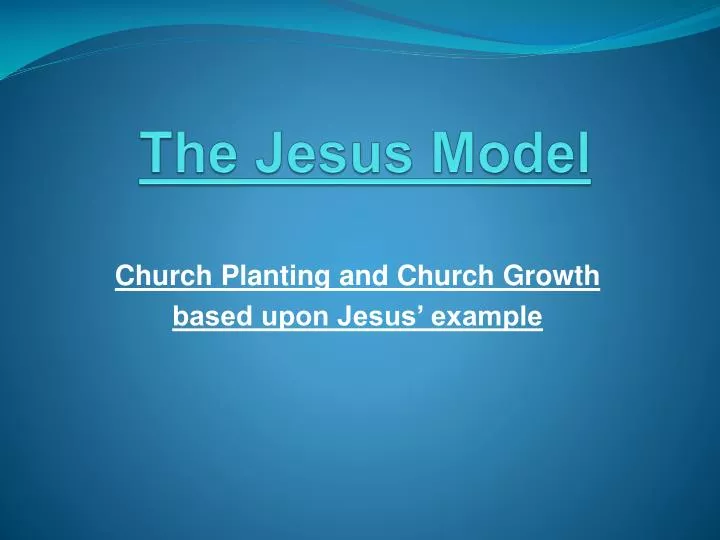 The Jesus Model

Church Planting and Church Growth based upon Jesus’ example